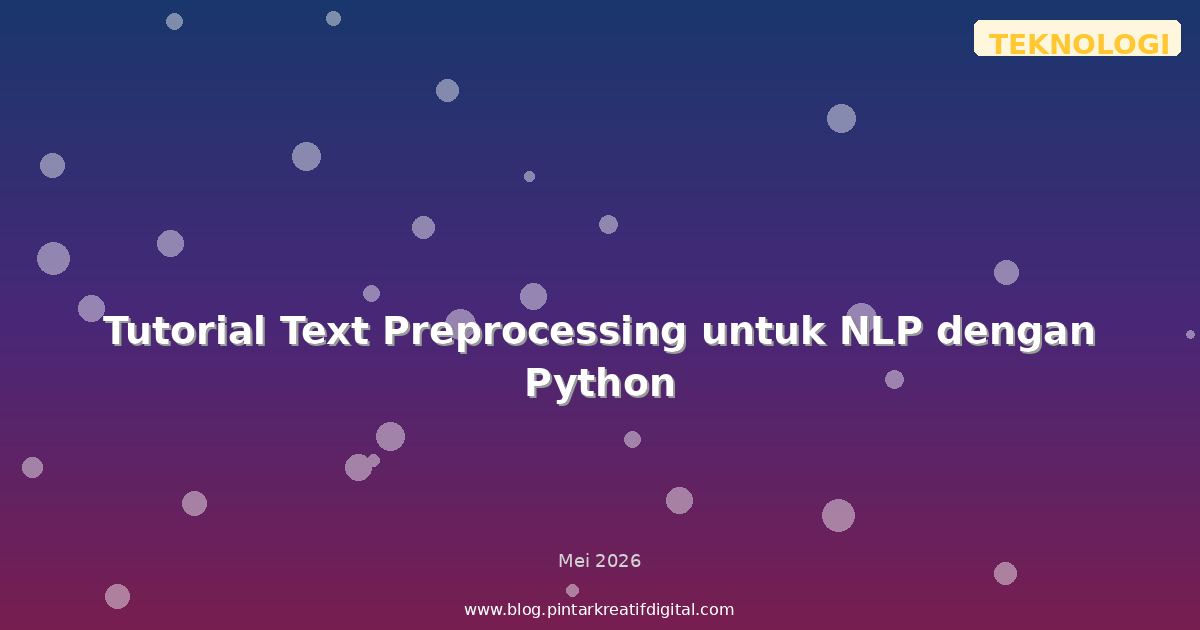 TEKNOLOGI

Tutorial Text Preprocessing untuk NLP dengan Python

Mei 2026

www.blog.pintarkreatifdigital.com